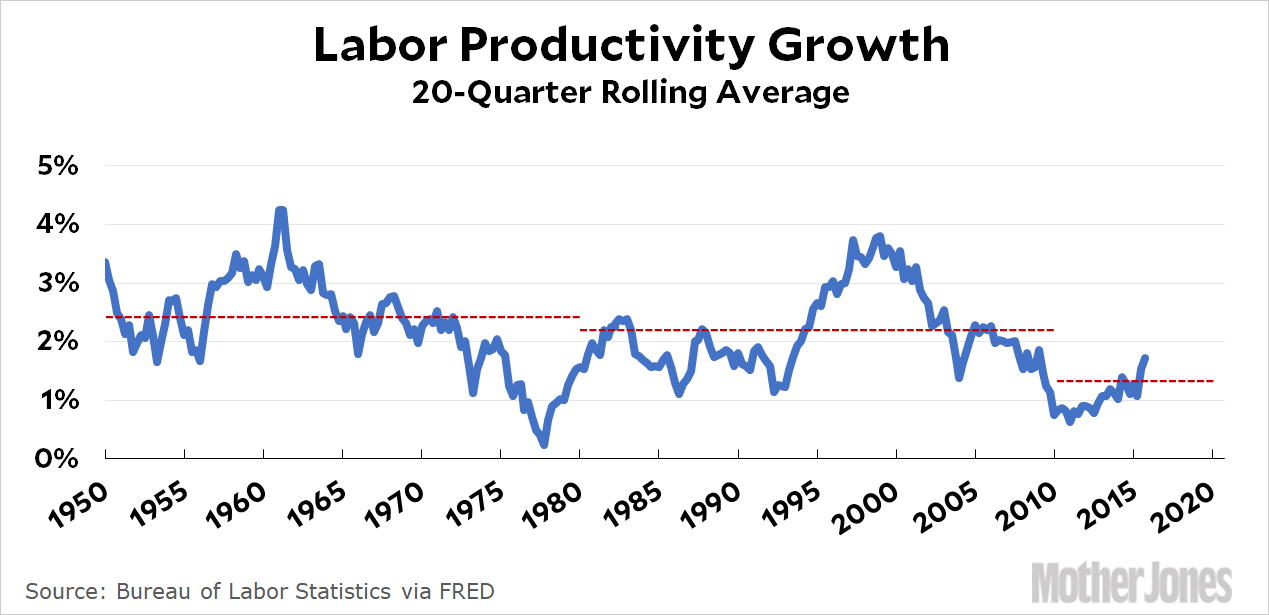 Labor Productivity Growth
20-Quarter Rolling Average

5%
4%
3%
2%
1%
0%

1950 1955 1960 1965 1970 1975 1980 1985 1990 1995 2000 2005 2010 2015 2020

Source: Bureau of Labor Statistics via FRED

Mother Jones